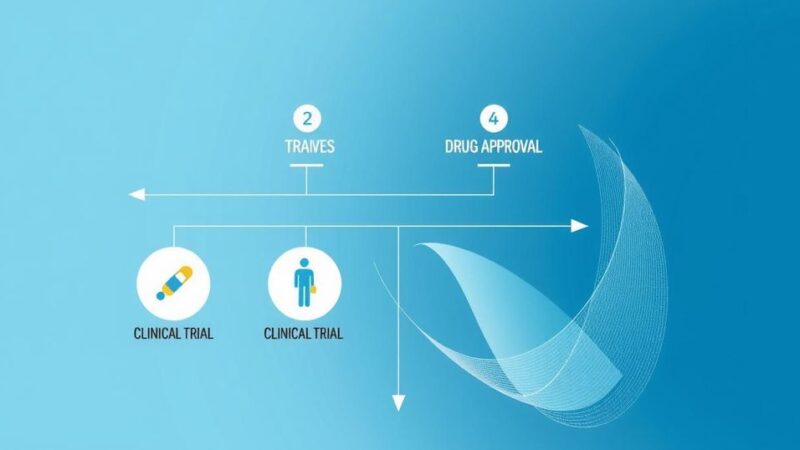 2
TRAIVES

4
DRUG APPROVAL

CLINICAL TRIAL

CLINICAL TRIAL